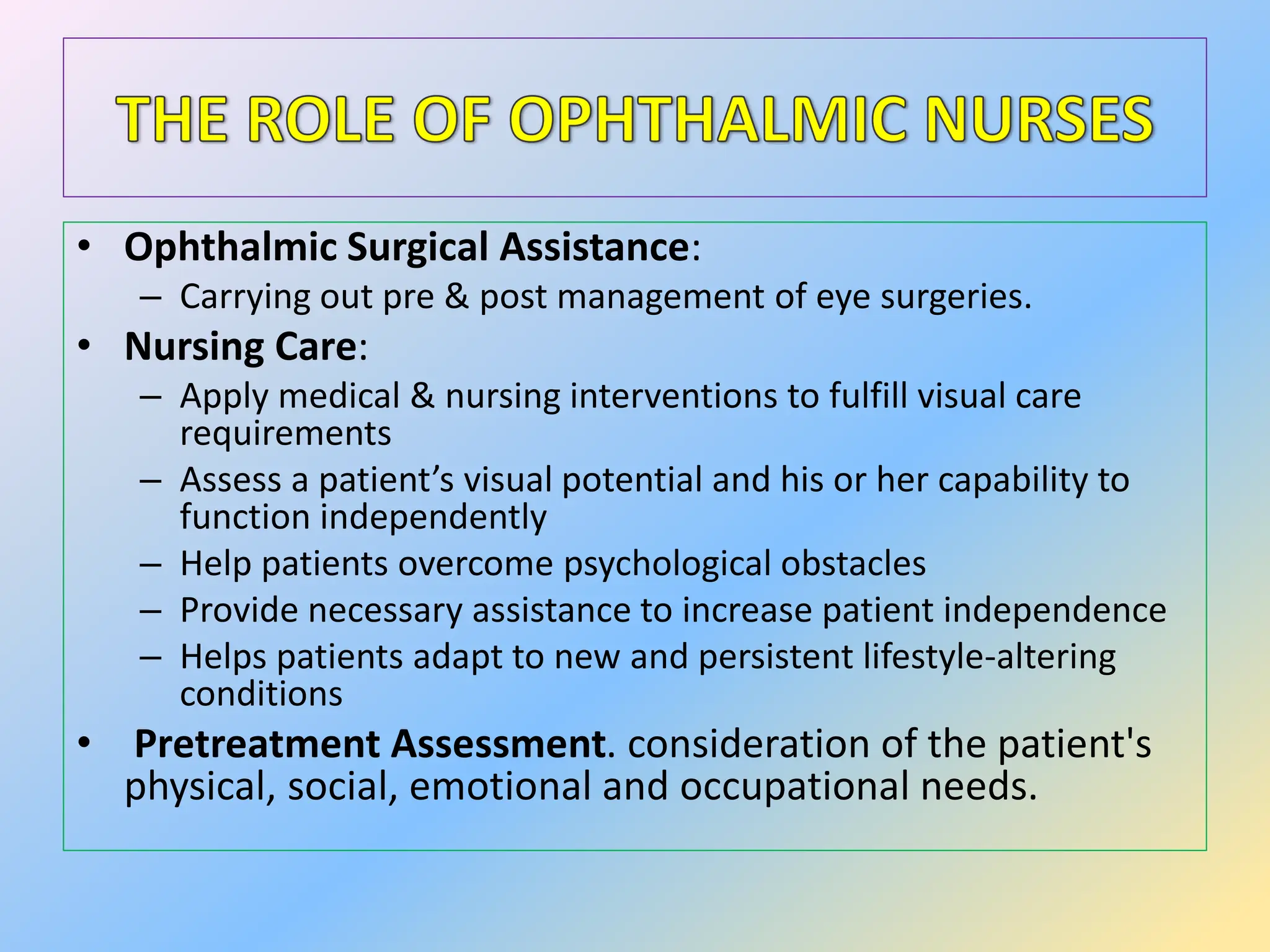 THE ROLE OF OPHTHALMIC NURSES

• Ophthalmic Surgical Assistance:
– Carrying out pre & post management of eye surgeries.
• Nursing Care:
– Apply medical & nursing interventions to fulfill visual care requirements
– Assess a patient’s visual potential and his or her capability to function independently
– Help patients overcome psychological obstacles
– Provide necessary assistance to increase patient independence
– Helps patients adapt to new and persistent lifestyle-altering conditions
• Pretreatment Assessment. consideration of the patient's physical, social, emotional and occupational needs.